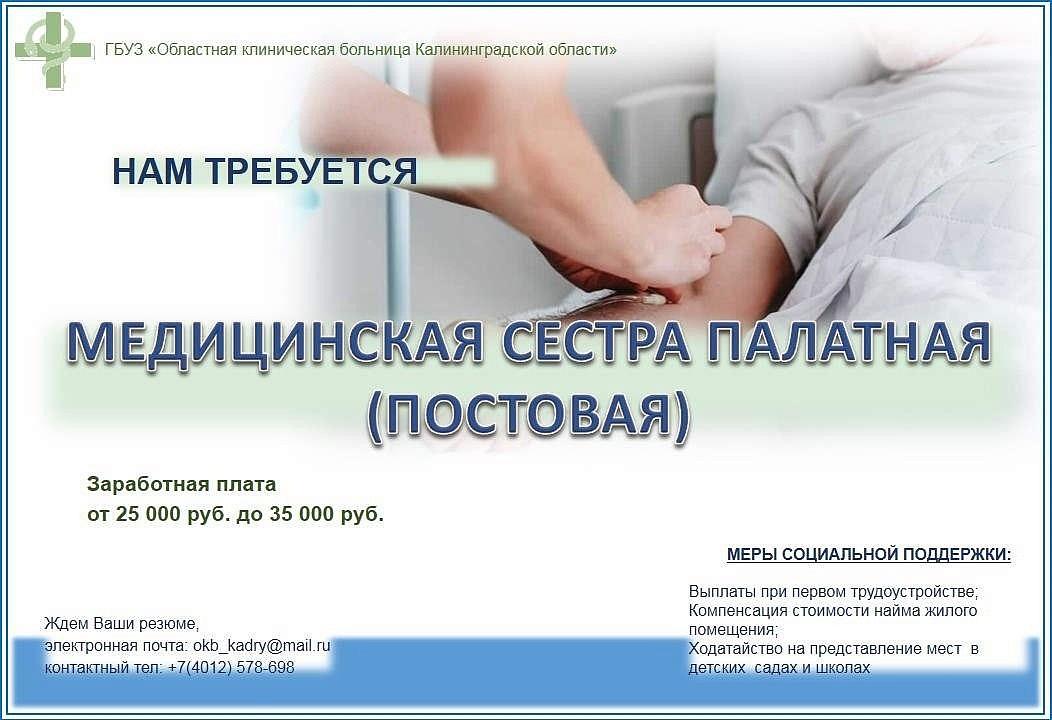 ГБУЗ «Областная клиническая больница Калининградской области»

НАМ ТРЕБУЕТСЯ

МЕДИЦИНСКАЯ СЕСТРА ПАЛАТНАЯ (ПОСТОВАЯ)

Заработная плата
от 25 000 руб. до 35 000 руб.

МЕРЫ СОЦИАЛЬНОЙ ПОДДЕРЖКИ:

Выплаты при первом трудоустройстве;
Компенсация стоимости найма жилого помещения;
Ходатайство на представление мест в детских садах и школах

Ждем Ваши резюме,
электронная почта: okb_kadry@mail.ru
контактный тел: +7(4012) 578-698